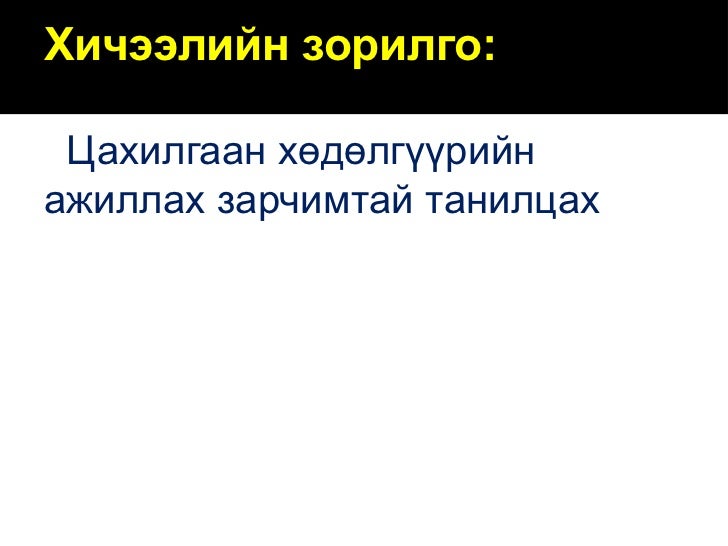 Хичээлийн зорилго:

Цахилгаан хөдөлгүүрийн ажиллах зарчимтай танилцах